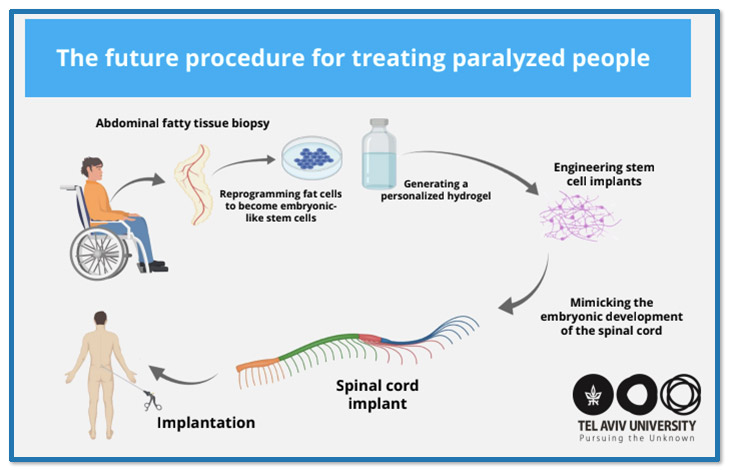 The future procedure for treating paralyzed people

Abdominal fatty tissue biopsy

Reprogramming fat cells to become embryonic-like stem cells

Generating a personalized hydrogel

Engineering stem cell implants

Mimicking the embryonic development of the spinal cord

Spinal cord implant

Implantation

TEL AVIV UNIVERSITY
Pursuing the Unknown